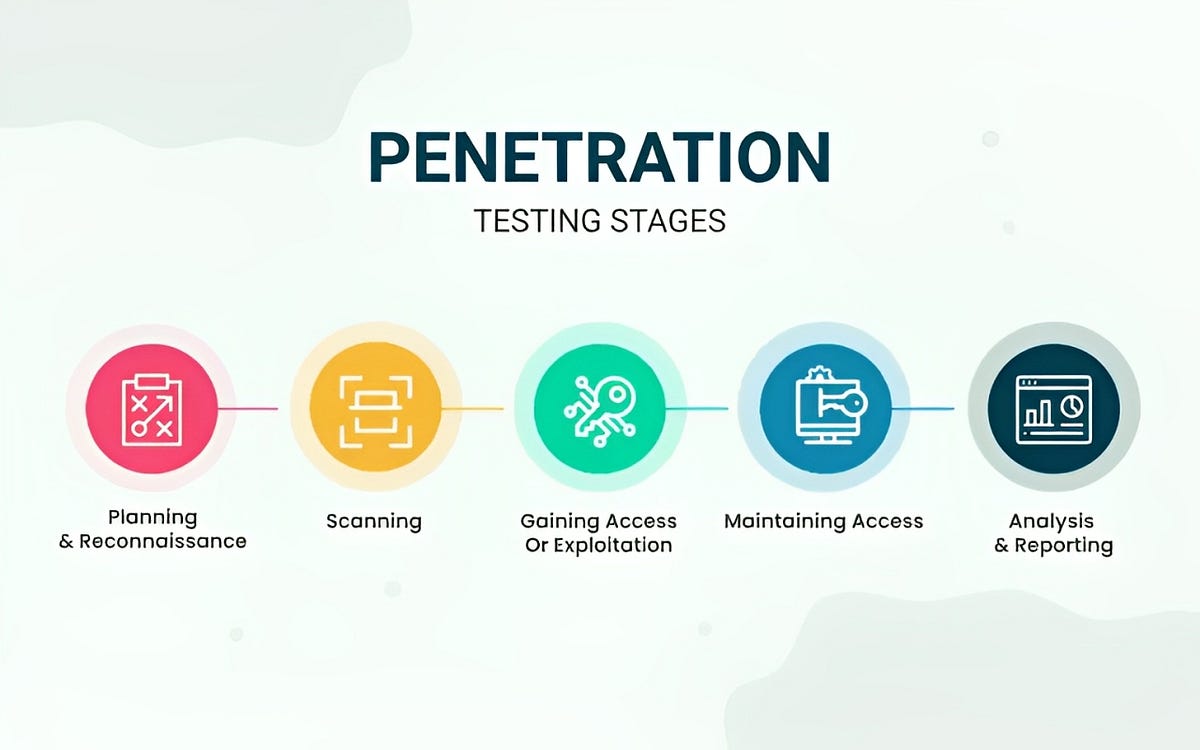 PENETRATION

TESTING STAGES

Planning & Reconnaissance

Scanning

Gaining Access Or Exploitation

Maintaining Access

Analysis & Reporting